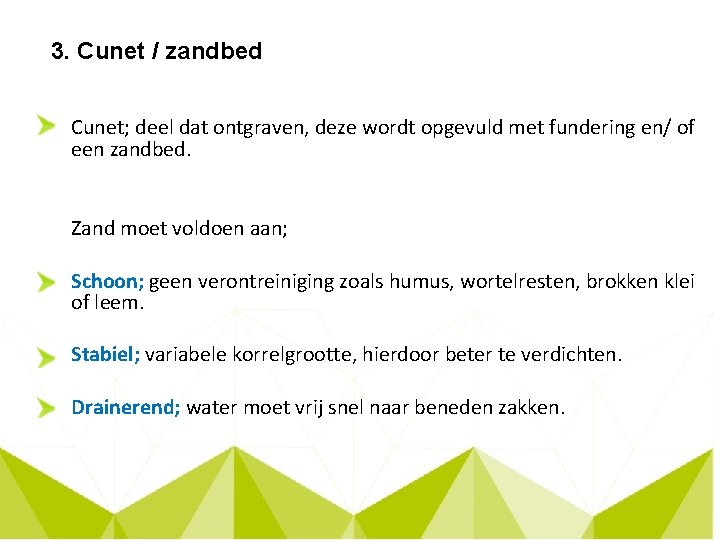 3. Cunet / zandbed

Cunet; deel dat ontgraven, deze wordt opgevuld met fundering en/ of een zandbed.

Zand moet voldoen aan;

Schoon; geen verontreiniging zoals humus, wortelresten, brokken klei of leem.

Stabiel; variabele korrelgrootte, hierdoor beter te verdichten.

Drainerend; water moet vrij snel naar beneden zakken.